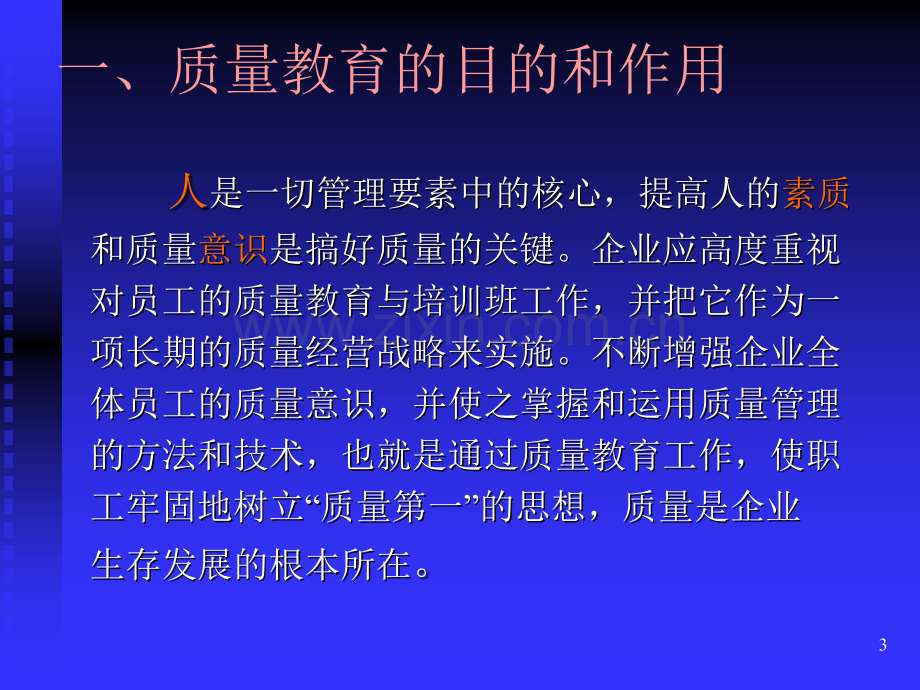 一、质量教育的目的和作用

人是一切管理要素中的核心，提高人的素质和质量意识是搞好质量的关键。企业应高度重视对员工的质量教育与培训班工作，并把它作为一项长期的质量经营战略来实施。不断增强企业全体员工的质量意识，并使之掌握和运用质量管理的方法和技术，也就是通过质量教育工作，使职工牢固地树立“质量第一”的思想，质量是企业生存发展的根本所在。

3

www.zixin.com.cn